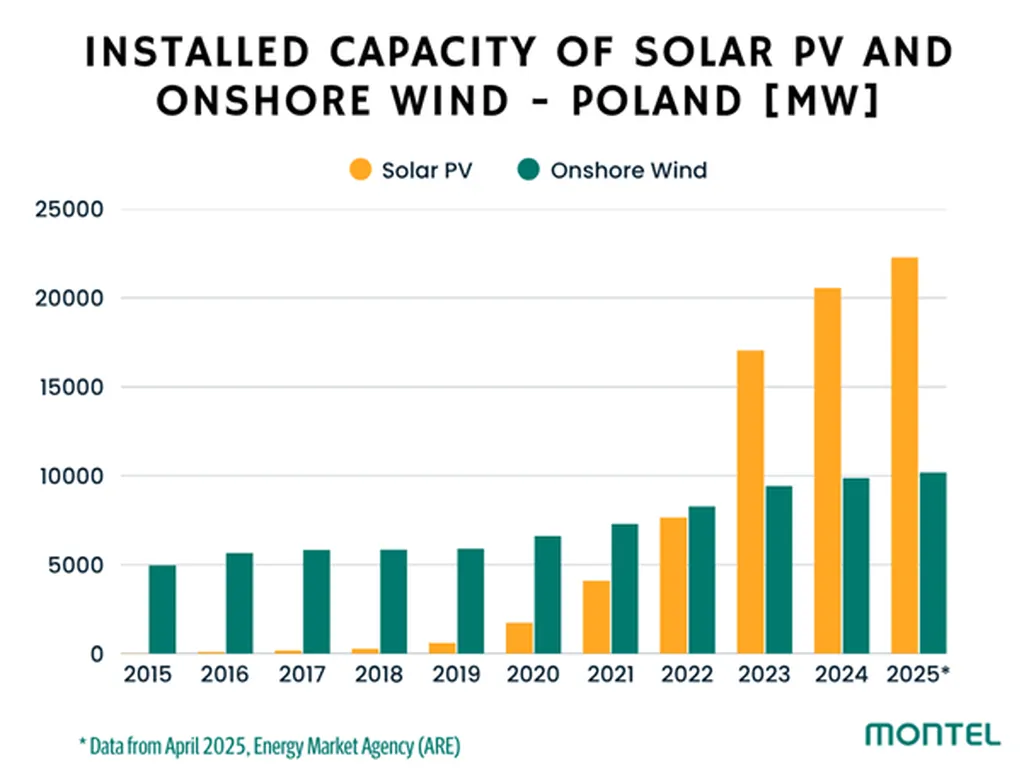 INSTALLED CAPACITY OF SOLAR PV AND ONSHORE WIND - POLAND [MW]

Solar PV
Onshore Wind

25000
20000
15000
10000
5000
0

2015
2016
2017
2018
2019
2020
2021
2022
2023
2024
2025*

* Data from April 2025, Energy Market Agency (ARE)

MONTEL